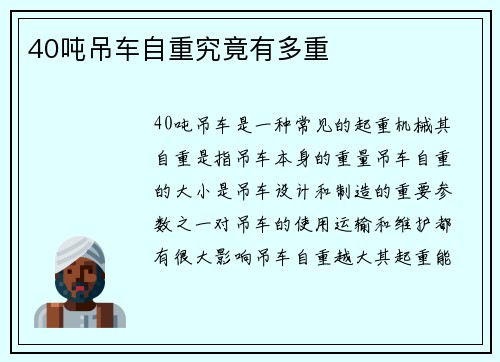 40吨吊车自重究竟有多重

40吨吊车是一种常见的起重机械其自重是指吊车本身的重量吊车自重的大小是吊车设计和制造的重要参数之一对吊车的使用运输和维护都有很大影响吊车自重越大其起重能